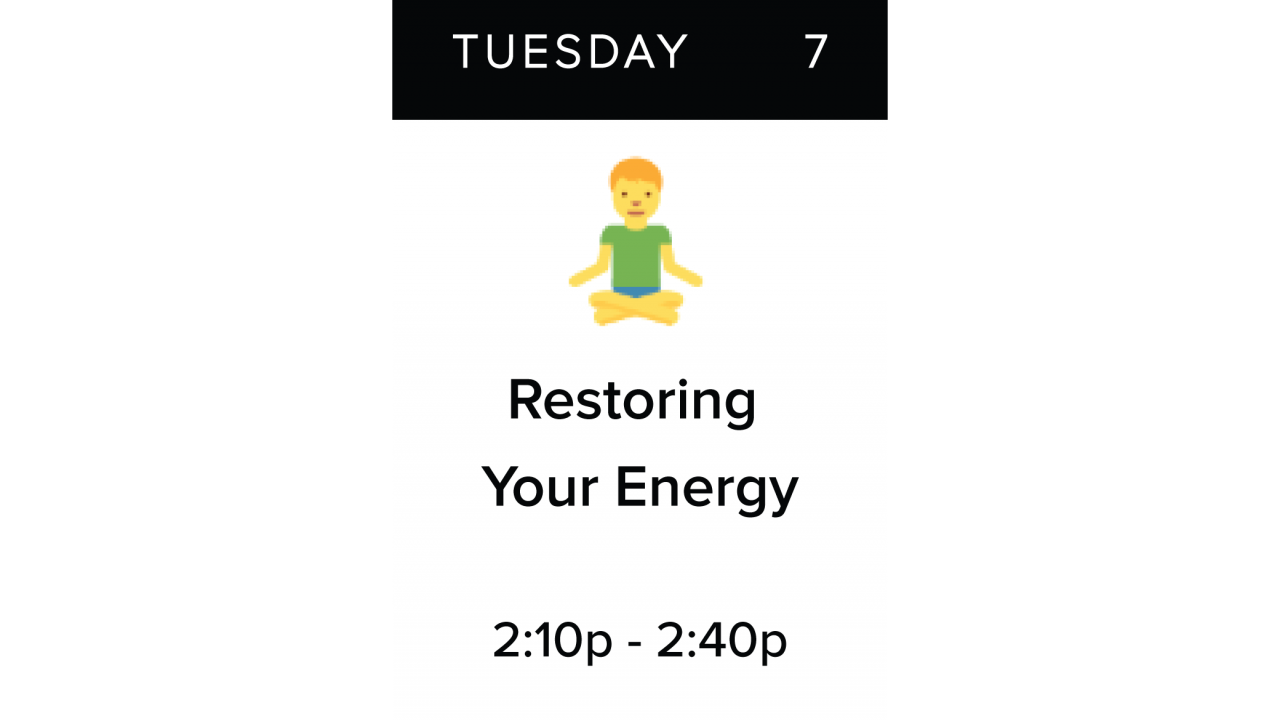 TUESDAY 7

Restoring Your Energy

2:10p - 2:40p